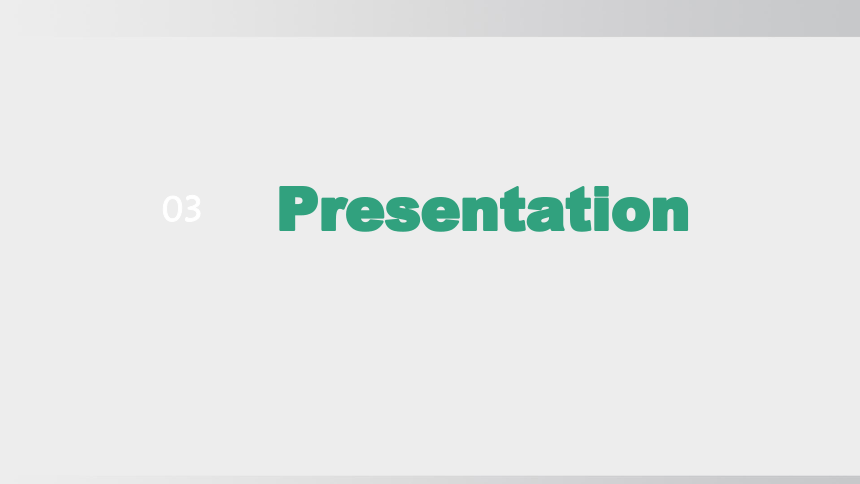 03

Presentation